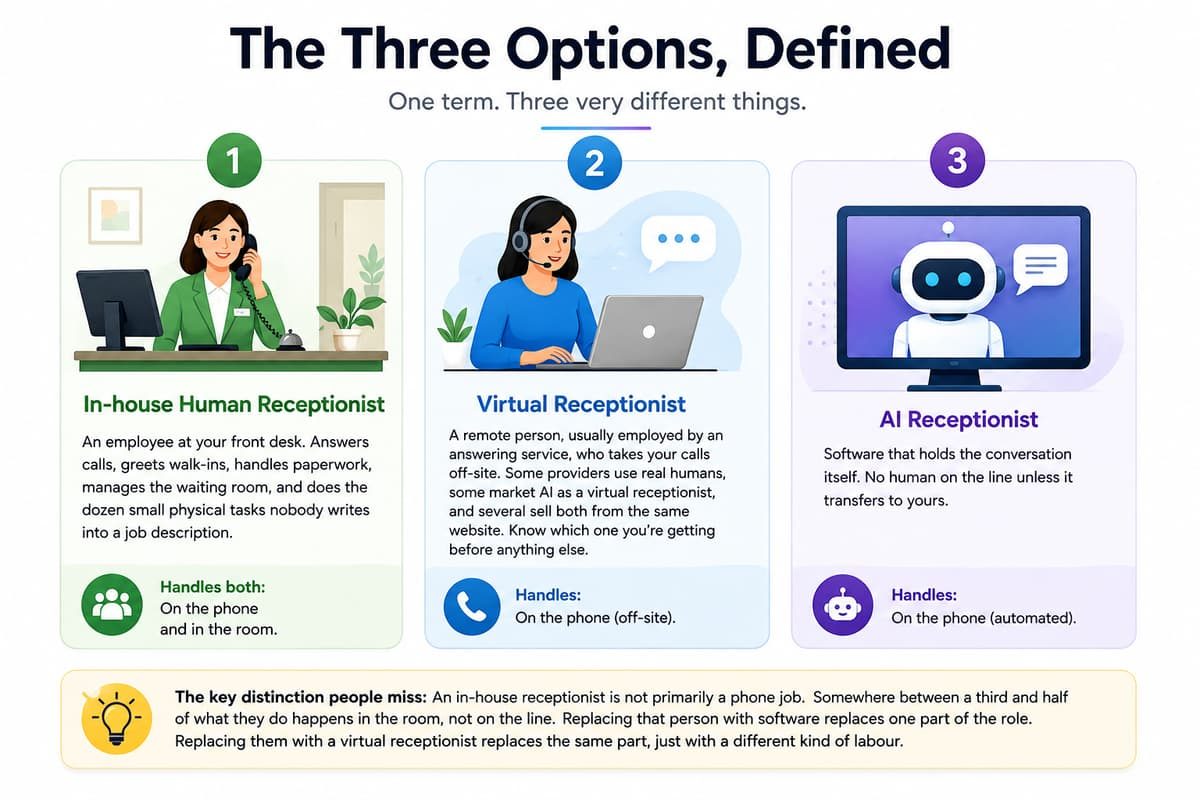 The Three Options, Defined

One term. Three very different things.

1

In-house Human Receptionist

An employee at your front desk. Answers calls, greets walk-ins, handles paperwork, manages the waiting room, and does the dozen small physical tasks nobody writes into a job description.

Handles both:
On the phone and in the room.

2

Virtual Receptionist

A remote person, usually employed by an answering service, who takes your calls off-site. Some providers use real humans, some market AI as a virtual receptionist, and several sell both from the same website. Know which one you're getting before anything else.

Handles:
On the phone (off-site).

3

AI Receptionist

Software that holds the conversation itself. No human on the line unless it transfers to yours.

Handles:
On the phone (automated).

The key distinction people miss: An in-house receptionist is not primarily a phone job. Somewhere between a third and half of what they do happens in the room, not on the line. Replacing that person with software replaces one part of the role. Replacing them with a virtual receptionist replaces the same part, just with a different kind of labour.